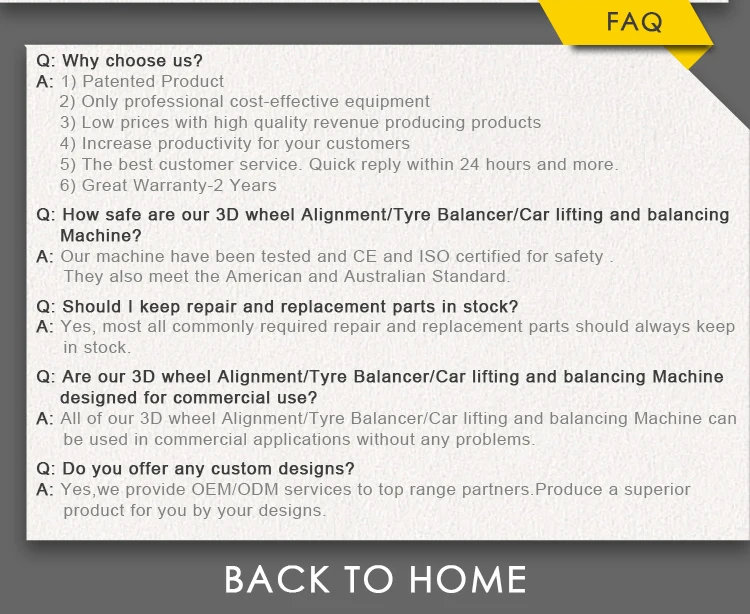 FAQ

Q: Why choose us?
A: 1) Patented Product
2) Only professional cost-effective equipment
3) Low prices with high quality revenue producing products
4) Increase productivity for your customers
5) The best customer service. Quick reply within 24 hours and more.
6) Great Warranty-2 Years

Q: How safe are our 3D wheel Alignment/Tyre Balancer/Car lifting and balancing Machine?
A: Our machine have been tested and CE and ISO certified for safety . They also meet the American and Australian Standard.

Q: Should I keep repair and replacement parts in stock?
A: Yes, most all commonly required repair and replacement parts should always keep in stock.

Q: Are our 3D wheel Alignment/Tyre Balancer/Car lifting and balancing Machine designed for commercial use?
A: All of our 3D wheel Alignment/Tyre Balancer/Car lifting and balancing Machine can be used in commercial applications without any problems.

Q: Do you offer any custom designs?
A: Yes,we provide OEM/ODM services to top range partners.Produce a superior product for you by your designs.

BACK TO HOME